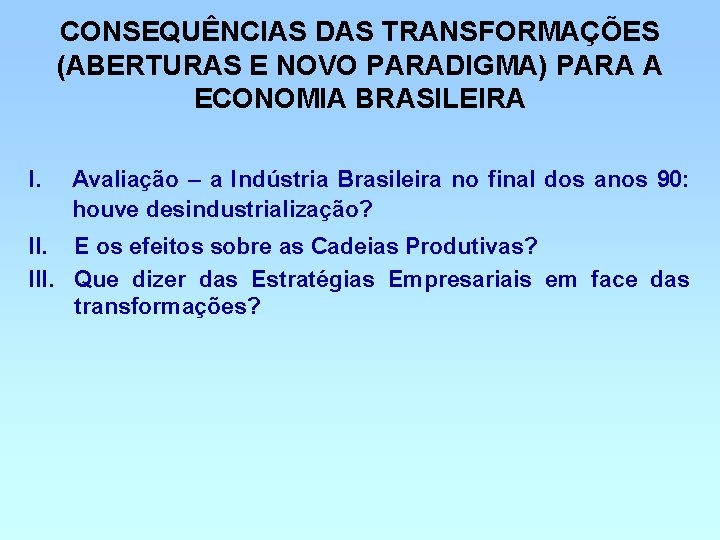 CONSEQUÊNCIAS DAS TRANSFORMAÇÕES (ABERTURAS E NOVO PARADIGMA) PARA A ECONOMIA BRASILEIRA

I. Avaliação – a Indústria Brasileira no final dos anos 90: houve desindustrialização?

II. E os efeitos sobre as Cadeias Produtivas?

III. Que dizer das Estratégias Empresariais em face das transformações?